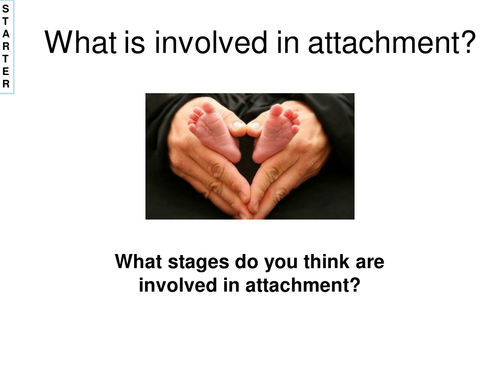 STARTER

What is involved in attachment?

What stages do you think are involved in attachment?